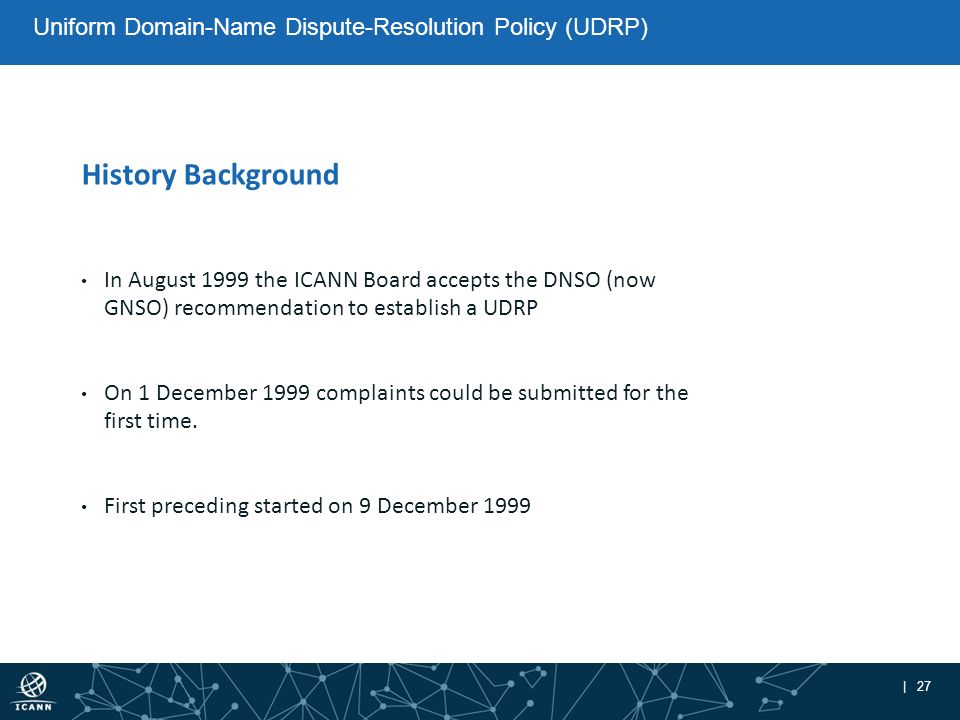 Uniform Domain-Name Dispute-Resolution Policy (UDRP)

History Background

• In August 1999 the ICANN Board accepts the DNSO (now GNSO) recommendation to establish a UDRP

• On 1 December 1999 complaints could be submitted for the first time.

• First preceding started on 9 December 1999

ICANN

| 27